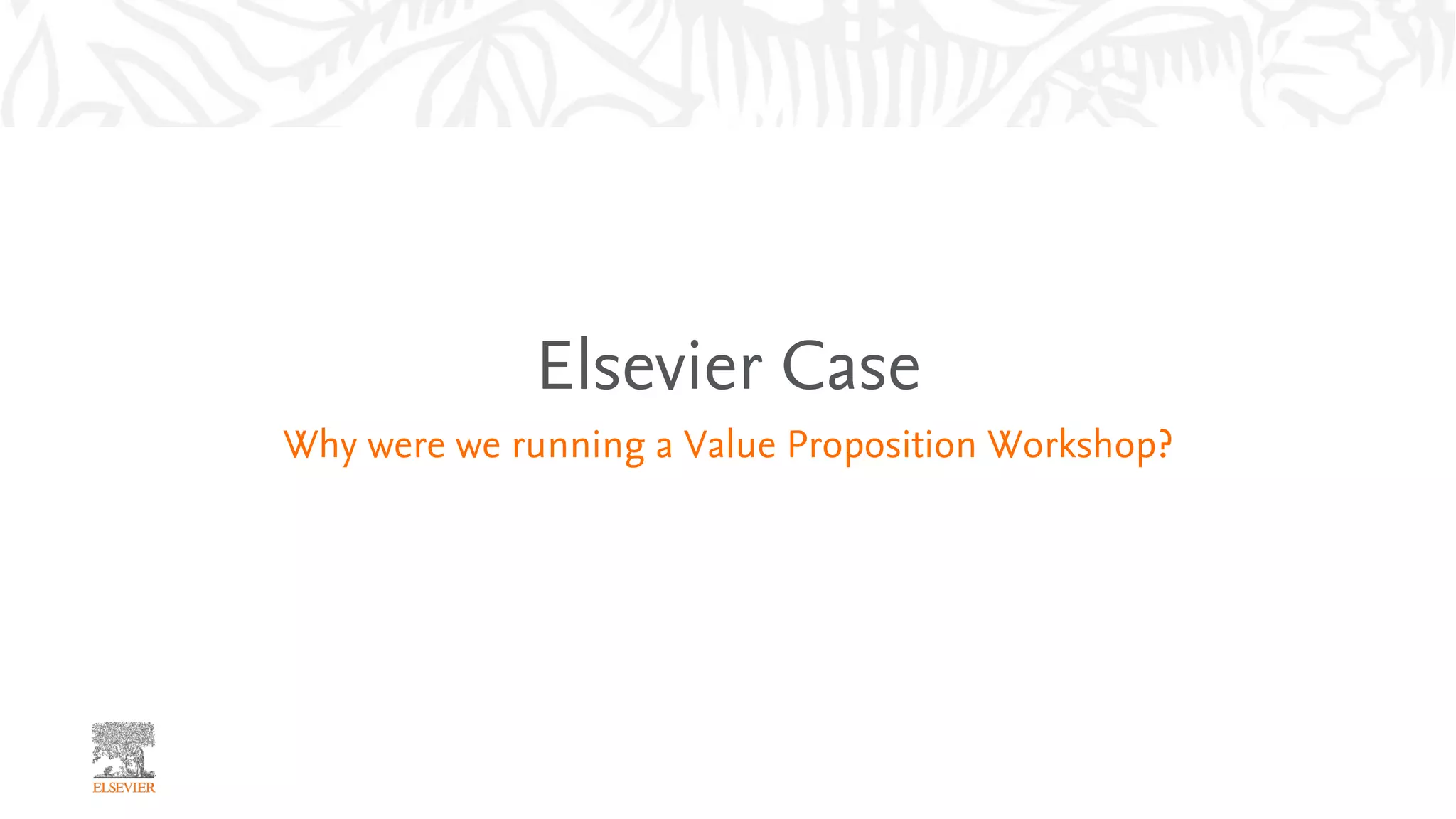 Elsevier Case

Why were we running a Value Proposition Workshop?

ELSEVIER